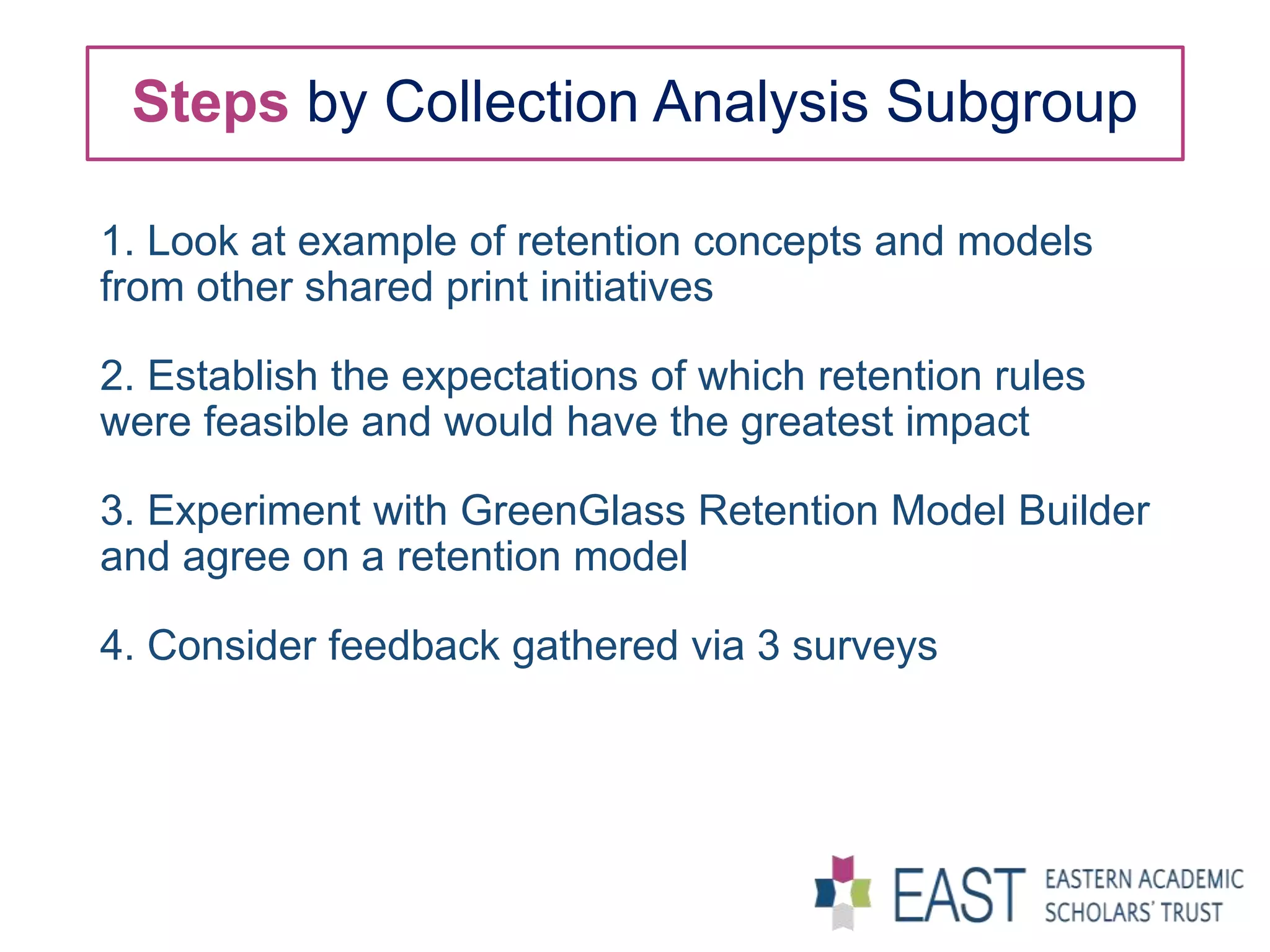 Steps by Collection Analysis Subgroup

1. Look at example of retention concepts and models from other shared print initiatives

2. Establish the expectations of which retention rules were feasible and would have the greatest impact

3. Experiment with GreenGlass Retention Model Builder and agree on a retention model

4. Consider feedback gathered via 3 surveys

EAST EASTERN ACADEMIC SCHOLARS' TRUST